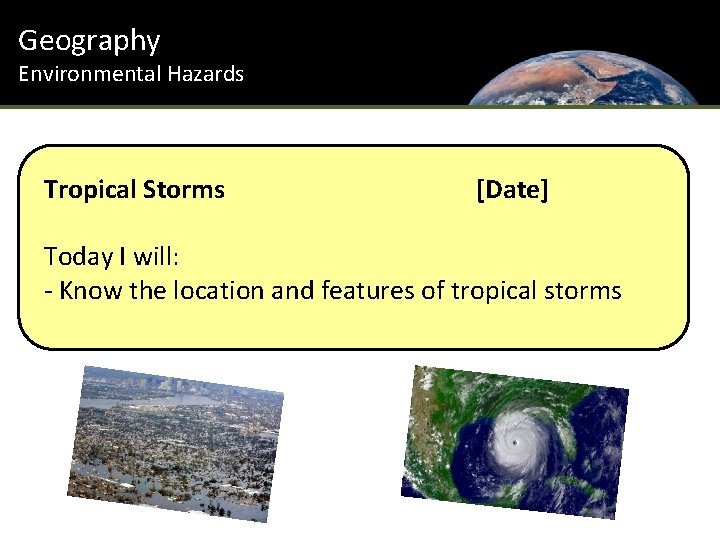 Geography
Environmental Hazards

Tropical Storms [Date]

Today I will:
- Know the location and features of tropical storms